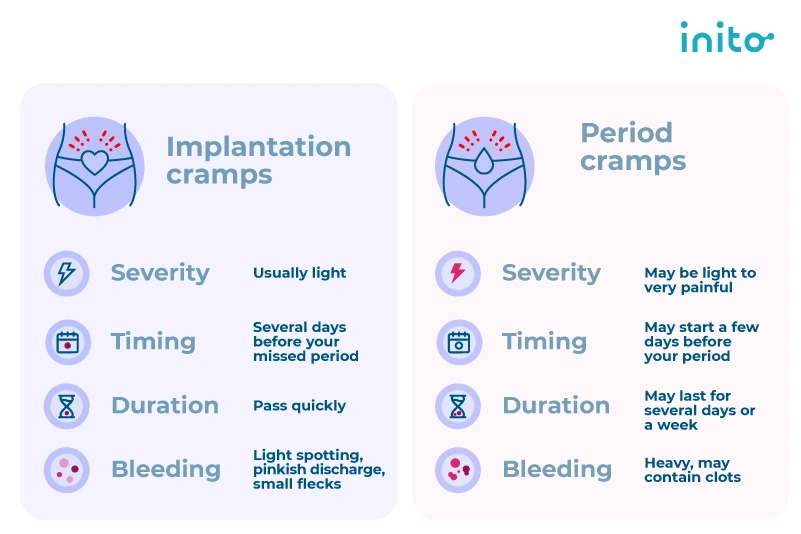 inito

Implantation cramps

Severity
Usually light

Timing
Several days before your missed period

Duration
Pass quickly

Bleeding
Light spotting, pinkish discharge, small flecks

Period cramps

Severity
May be light to very painful

Timing
May start a few days before your period

Duration
May last for several days or a week

Bleeding
Heavy, may contain clots